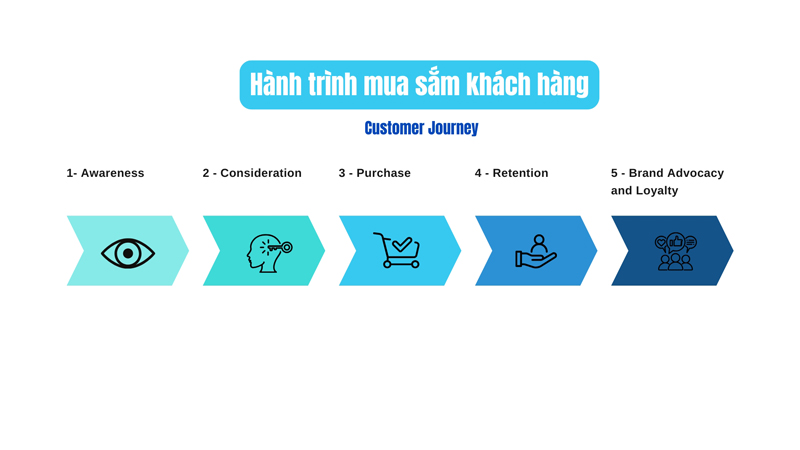 Hành trình mua sắm khách hàng

Customer Journey

1- Awareness

2 - Consideration

3 - Purchase

4 - Retention

5 - Brand Advocacy and Loyalty